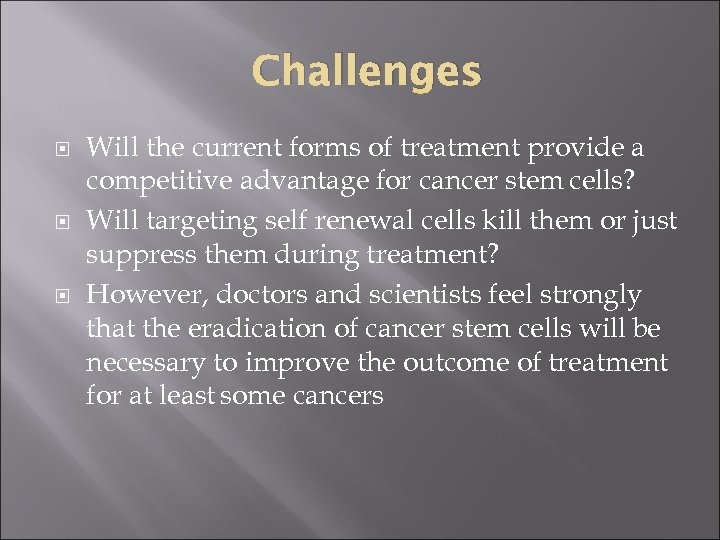 Challenges

Will the current forms of treatment provide a competitive advantage for cancer stem cells?

Will targeting self renewal cells kill them or just suppress them during treatment?

However, doctors and scientists feel strongly that the eradication of cancer stem cells will be necessary to improve the outcome of treatment for at least some cancers